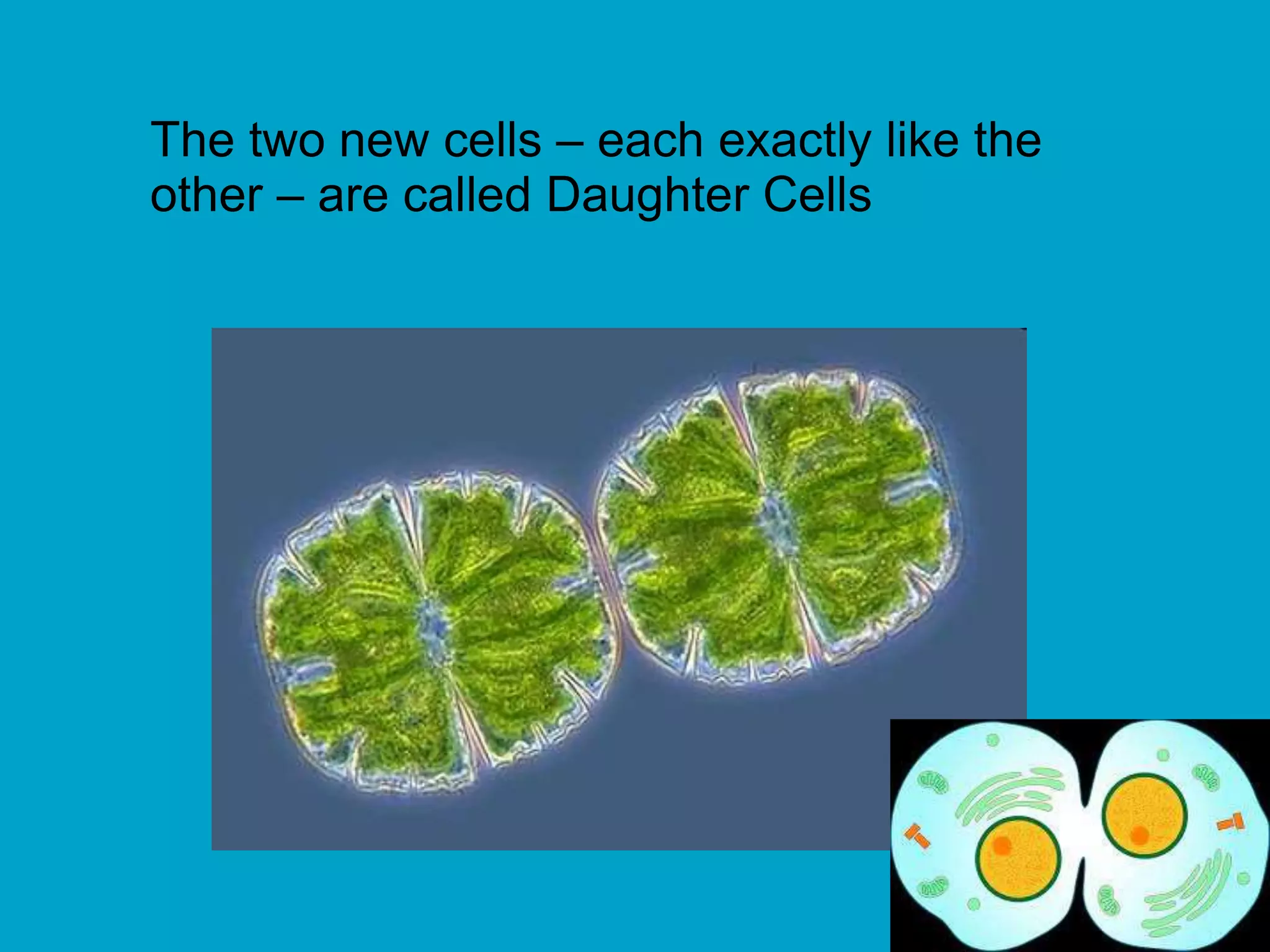 The two new cells – each exactly like the other – are called Daughter Cells